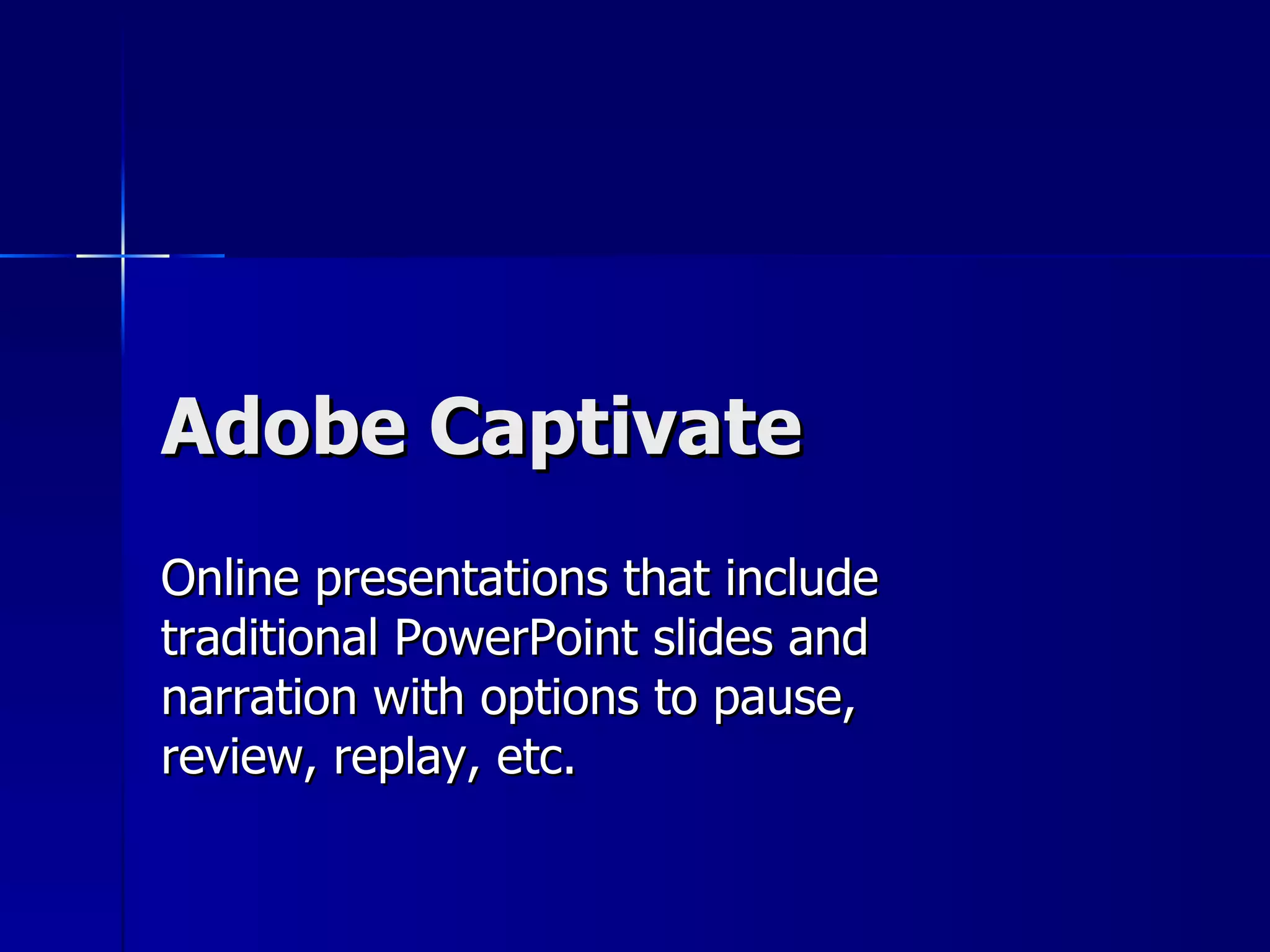 Adobe Captivate

Online presentations that include traditional PowerPoint slides and narration with options to pause, review, replay, etc.